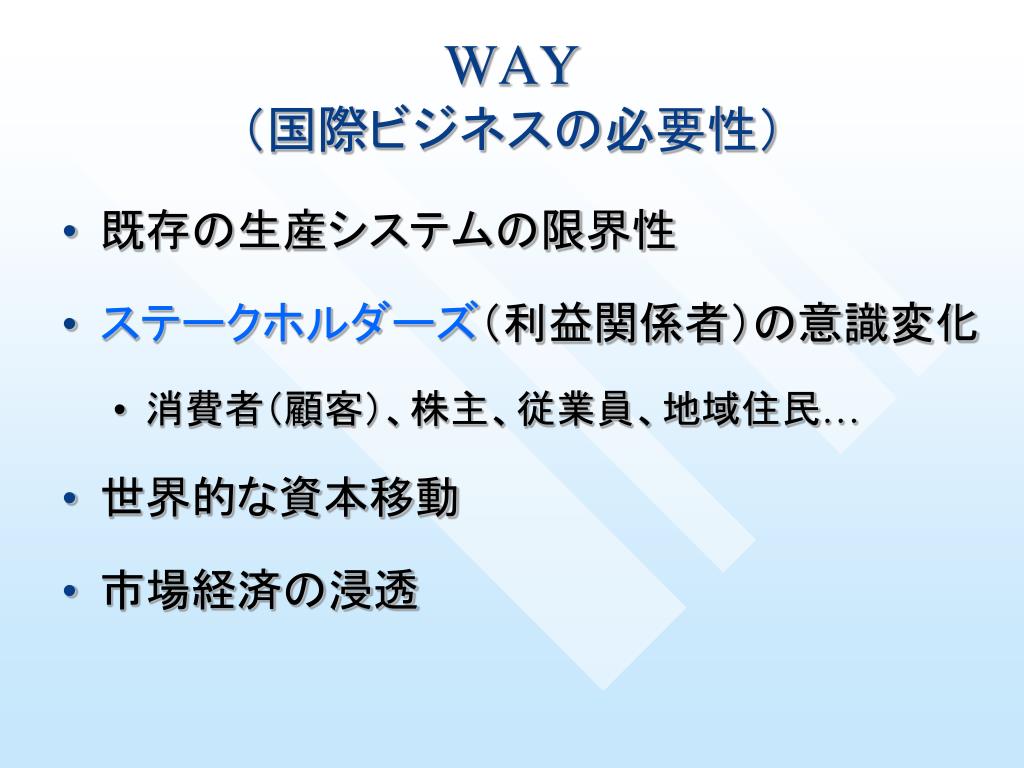 WAY
（国際ビジネスの必要性）

• 既存の生産システムの限界性
• ステークホルダーズ（利益関係者）の意識変化
  • 消費者（顧客）、株主、従業員、地域住民…
• 世界的な資本移動
• 市場経済の浸透